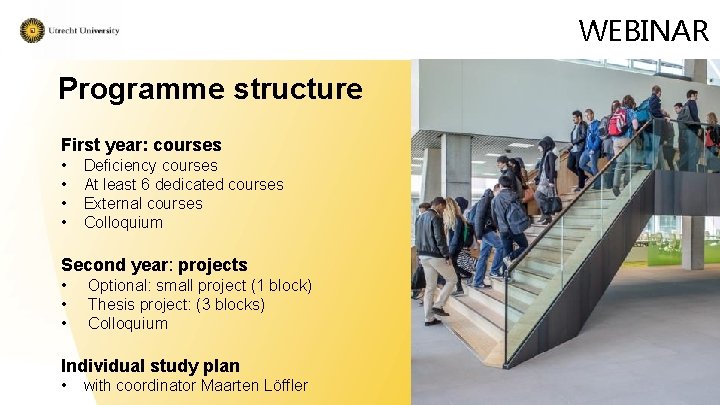 Utrecht University

WEBINAR

Programme structure

First year: courses
• Deficiency courses
• At least 6 dedicated courses
• External courses
• Colloquium

Second year: projects
• Optional: small project (1 block)
• Thesis project: (3 blocks)
• Colloquium

Individual study plan
• with coordinator Maarten Löffler